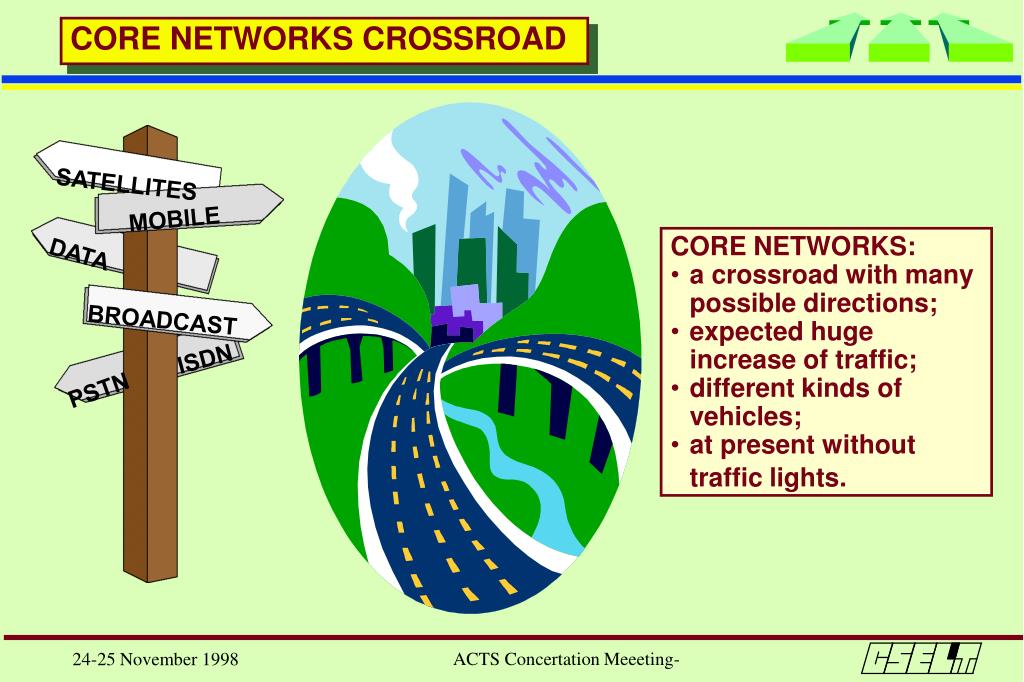 CORE NETWORKS CROSSROAD

SATELLITES
MOBILE
DATA
BROADCAST
ISDN
PSTN

CORE NETWORKS:
• a crossroad with many possible directions;
• expected huge increase of traffic;
• different kinds of vehicles;
• at present without traffic lights.

24-25 November 1998
ACTS Concertation Meeeting-
CSELT